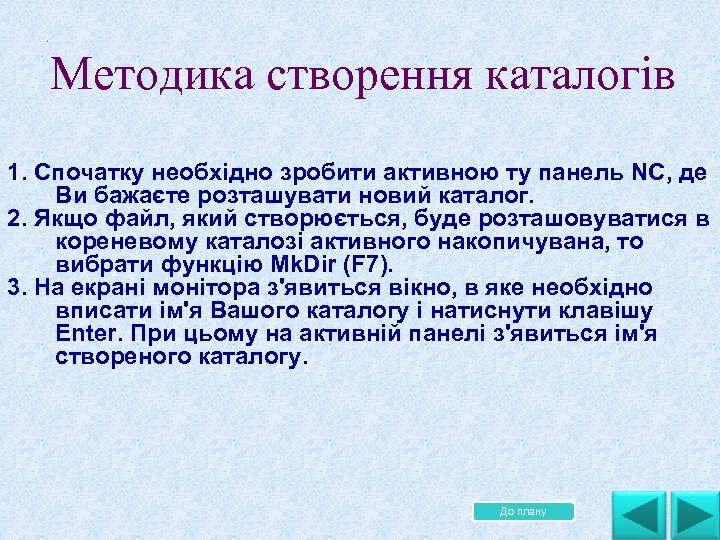 Методика створення каталогів

1. Спочатку необхідно зробити активною ту панель NC, де Ви бажаєте розташувати новий каталог.
2. Якщо файл, який створюється, буде розташовуватися в кореневому каталозі активного накопичувана, то вибрати функцію MkDir (F7).
3. На екрані монітора з'явиться вікно, в яке необхідно вписати ім'я Вашого каталогу і натиснути клавішу Enter. При цьому на активній панелі з'явиться ім'я створеного каталогу.

До плану